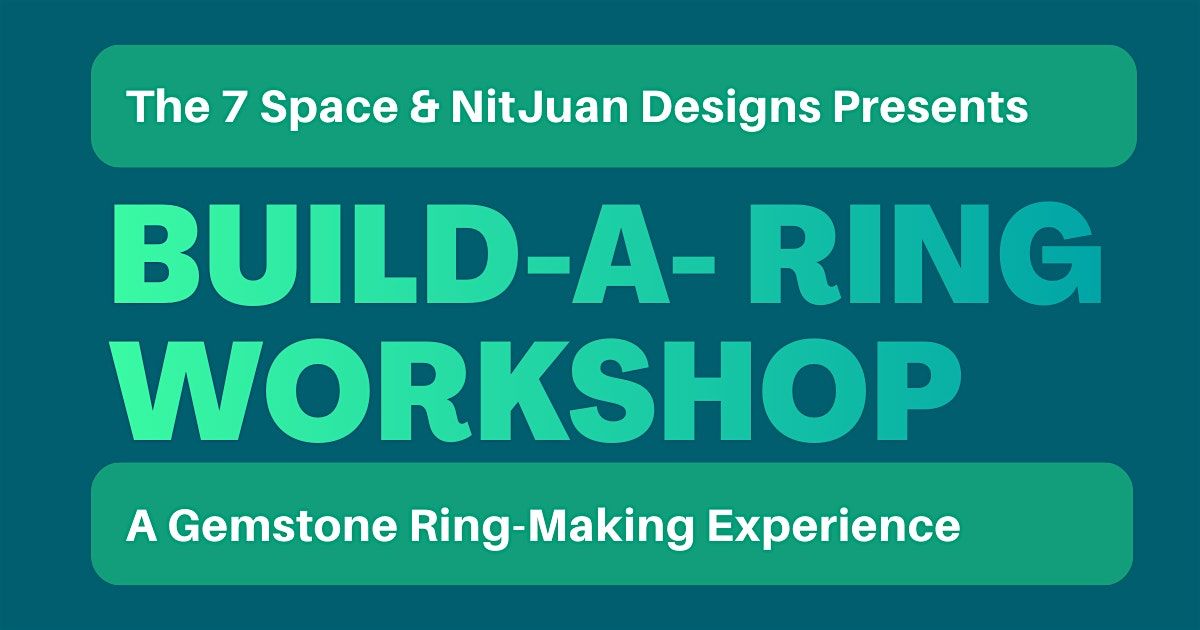 The 7 Space & NitJuan Designs Presents

BUILD-A- RING WORKSHOP

A Gemstone Ring-Making Experience